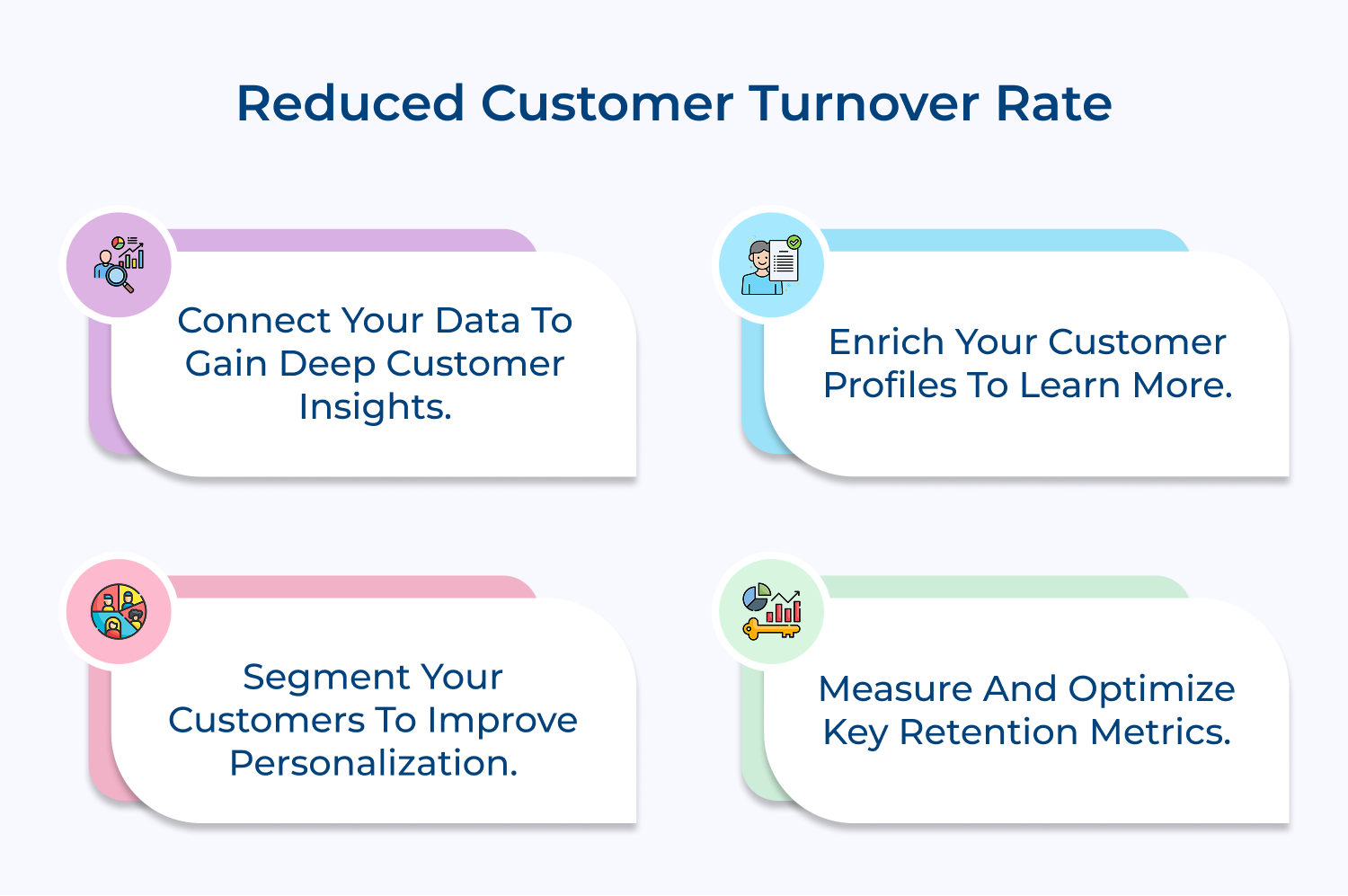 Reduced Customer Turnover Rate

Connect Your Data To Gain Deep Customer Insights.

Enrich Your Customer Profiles To Learn More.

Segment Your Customers To Improve Personalization.

Measure And Optimize Key Retention Metrics.